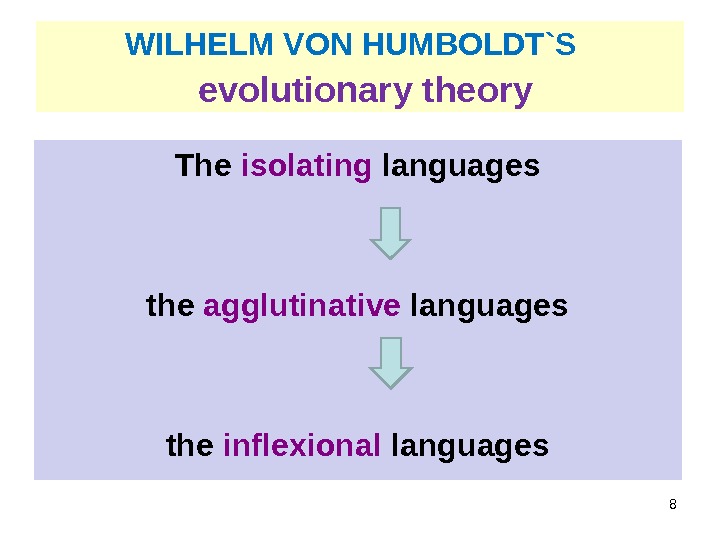 WILHELM VON HUMBOLDT`S
evolutionary theory

The isolating languages

the agglutinative languages

the inflexional languages

8